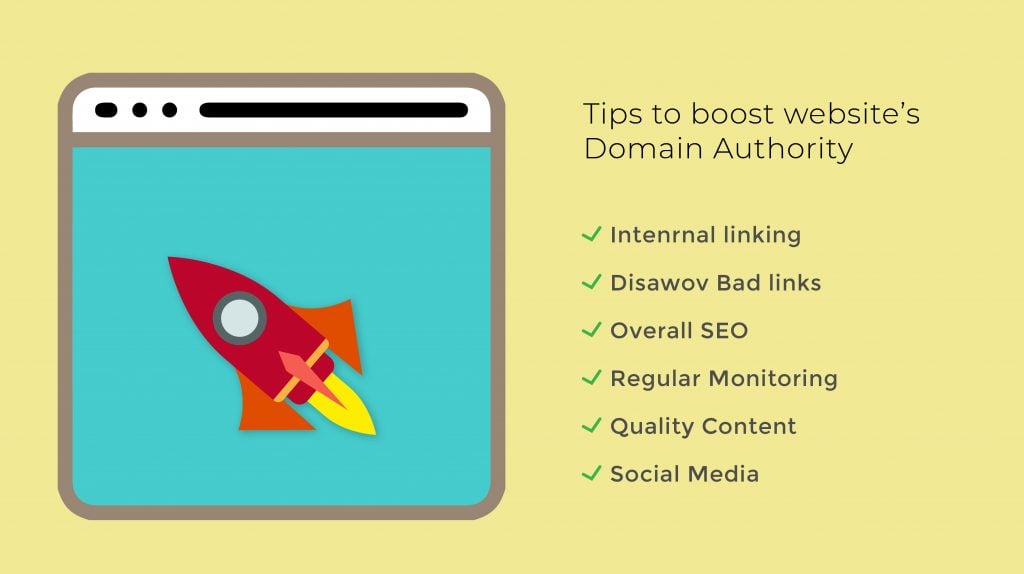 Tips to boost website's Domain Authority

✓ Intenrnal linking
✓ Disawov Bad links
✓ Overall SEO
✓ Regular Monitoring
✓ Quality Content
✓ Social Media